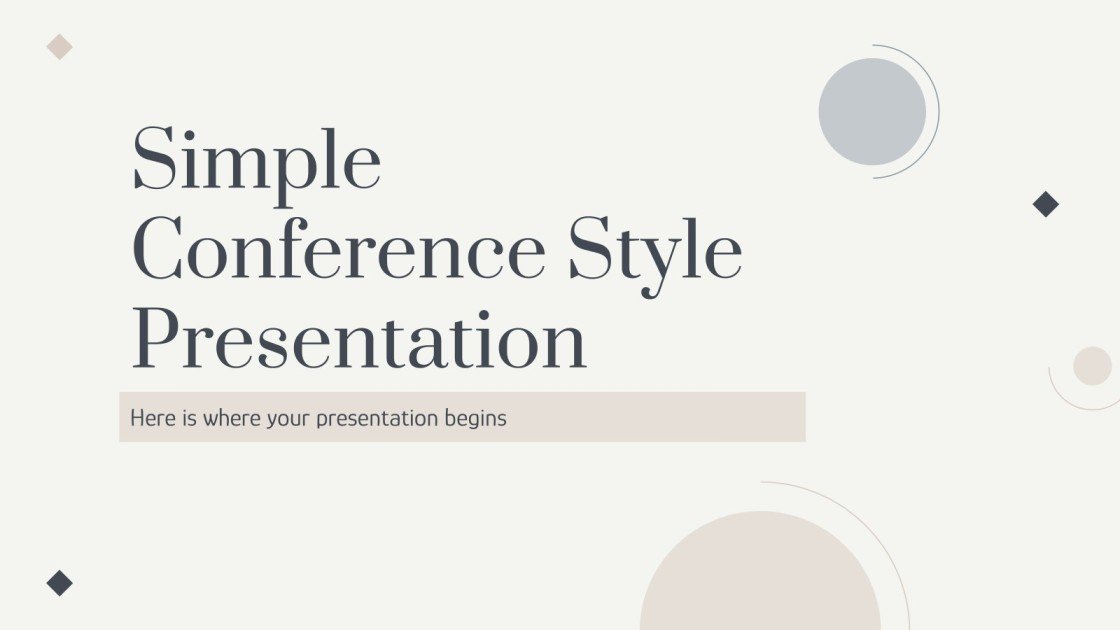 Simple Conference Style Presentation

Here is where your presentation begins